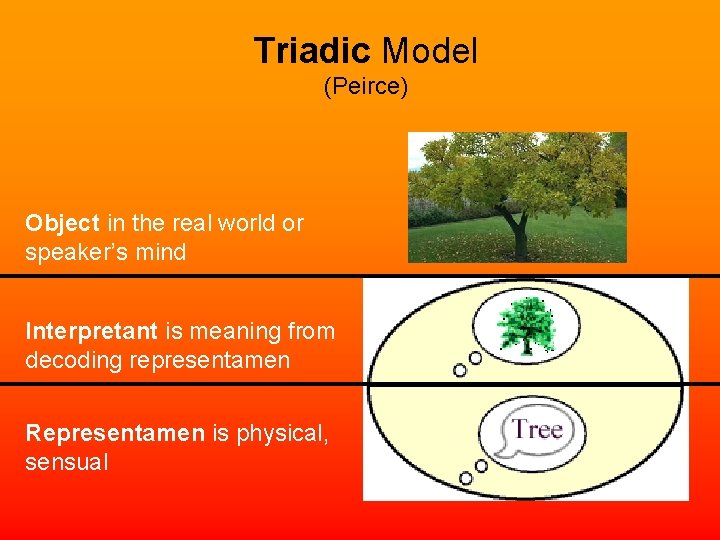 Triadic Model
(Peirce)

Object in the real world or speaker's mind

Interpretant is meaning from decoding representamen

Representamen is physical, sensual

Tree